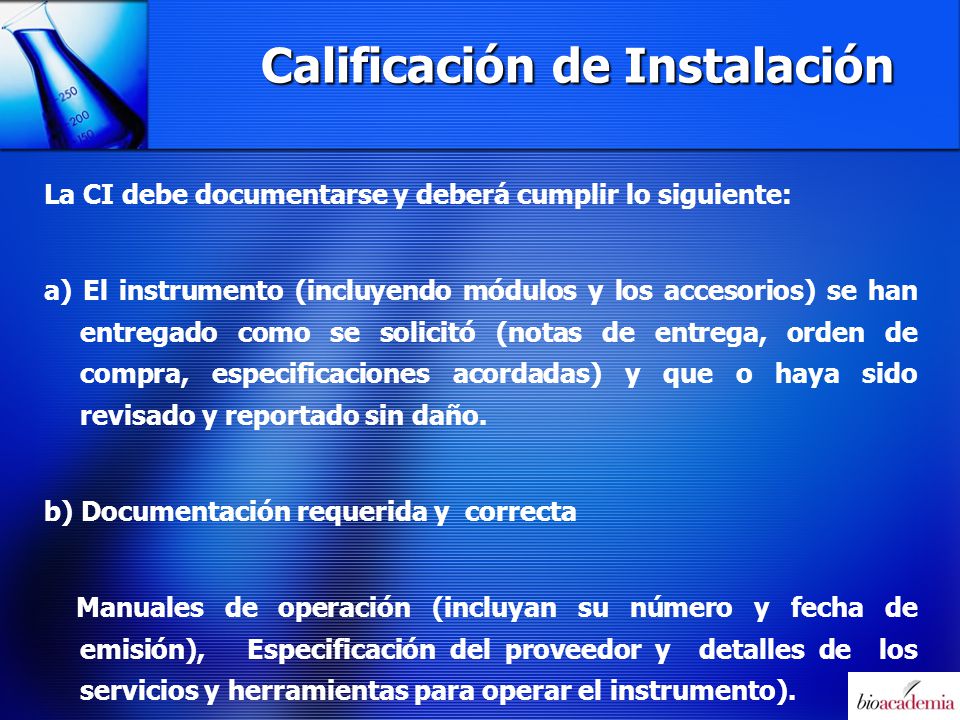 250
200
150

Calificación de Instalación

La CI debe documentarse y deberá cumplir lo siguiente:

a) El instrumento (incluyendo módulos y los accesorios) se han entregado como se solicitó (notas de entrega, orden de compra, especificaciones acordadas) y que o haya sido revisado y reportado sin daño.

b) Documentación requerida y correcta

Manuales de operación (incluyan su número y fecha de emisión), Especificación del proveedor y detalles de los servicios y herramientas para operar el instrumento).

bioacademia